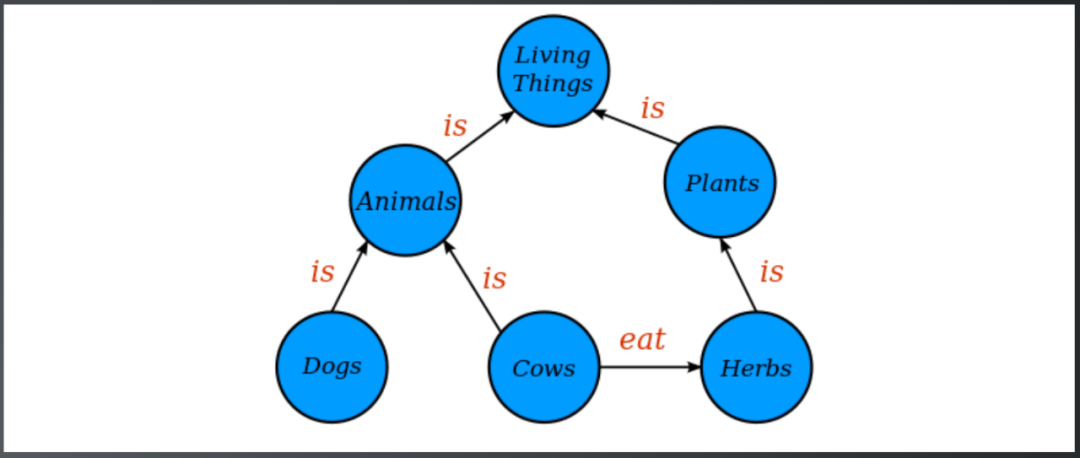 Living Things

is

is

Animals

Plants

is

is

is

Dogs

Cows

eat

Herbs